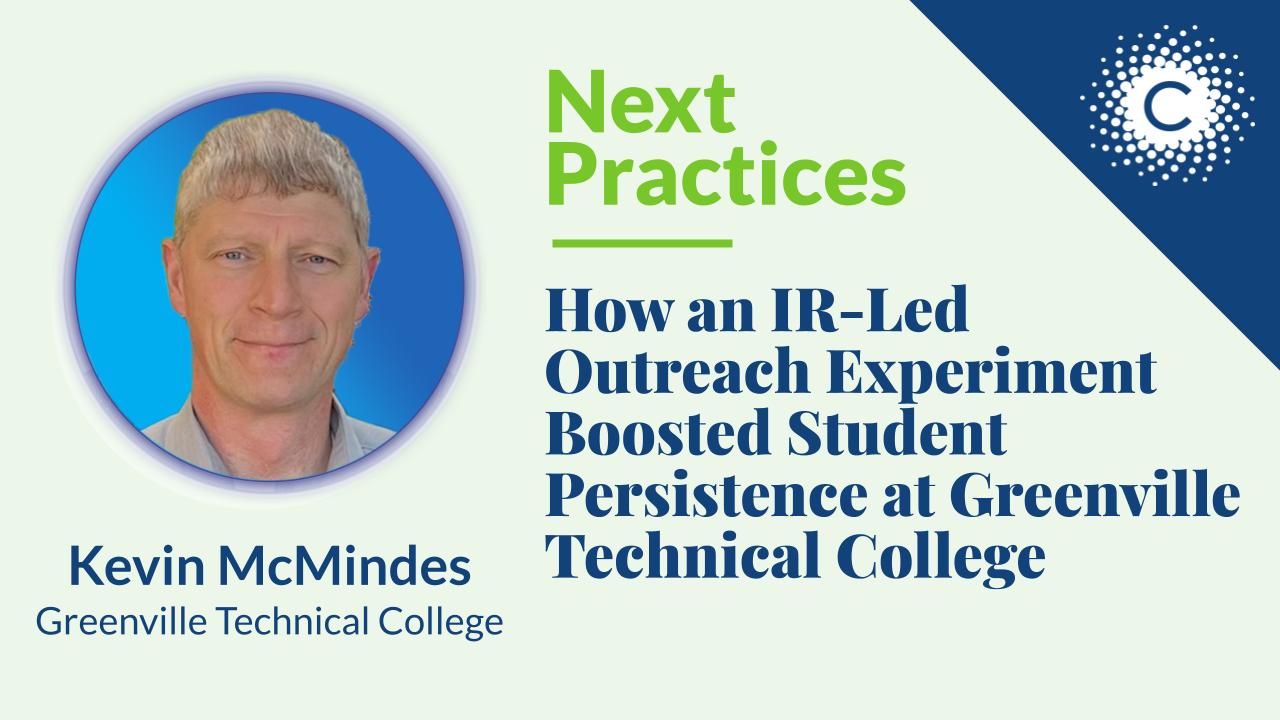 Next Practices

How an IR-Led Outreach Experiment Boosted Student Persistence at Greenville Technical College

Kevin McMindes
Greenville Technical College

C